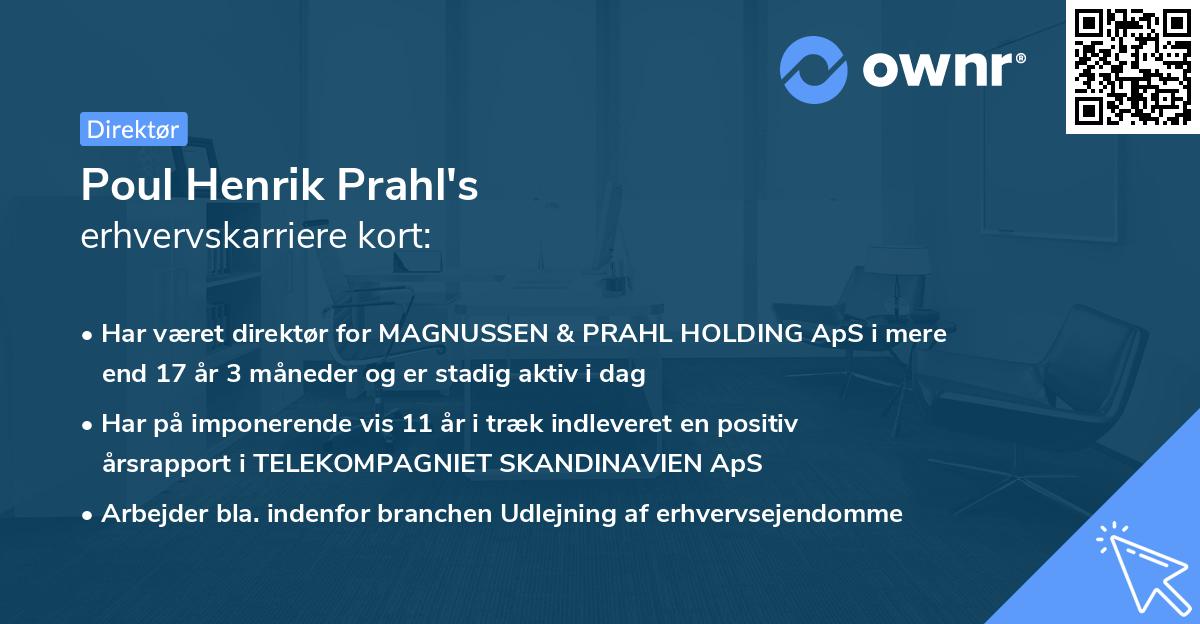 ownr®

Direktør

Poul Henrik Prahl's
erhvervskarriere kort:

• Har været direktør for MAGNUSSEN & PRAHL HOLDING ApS i mere end 17 år 3 måneder og er stadig aktiv i dag

• Har på imponerende vis 11 år i træk indleveret en positiv årsrapport i TELEKOMPAGNIET SKANDINAVIEN ApS

• Arbejder bla. indenfor branchen Udlejning af erhvervsejendomme